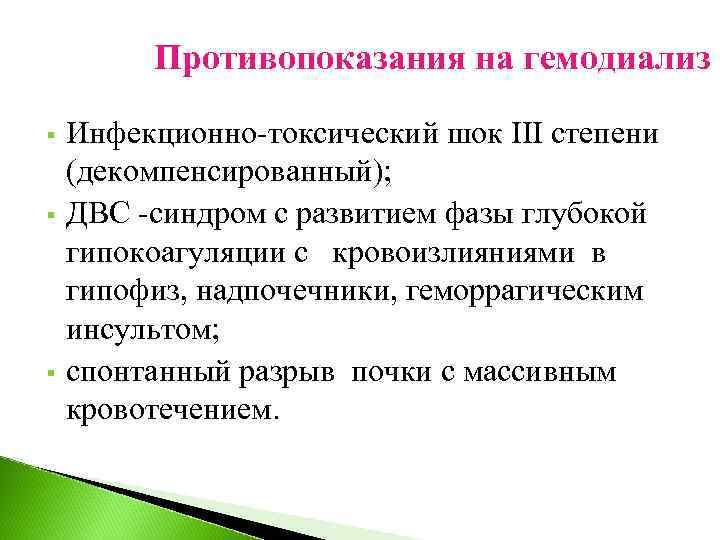 Противопоказания на гемодиализ

▪ Инфекционно-токсический шок III степени (декомпенсированный);

▪ ДВС -синдром с развитием фазы глубокой гипокоагуляции с кровоизлияниями в гипофиз, надпочечники, геморрагическим инсультом;

▪ спонтанный разрыв почки с массивным кровотечением.